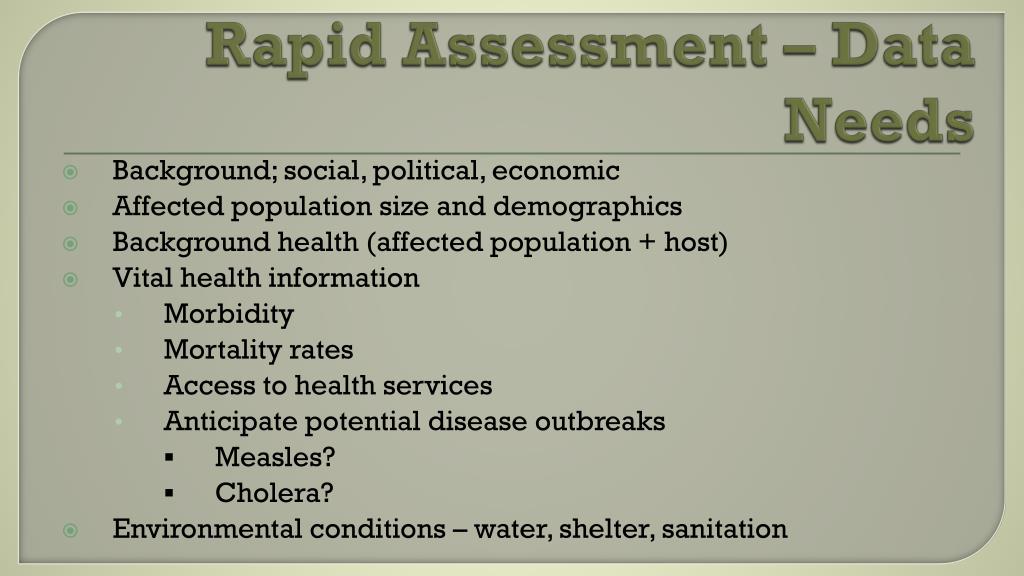 Rapid Assessment – Data Needs

Background; social, political, economic
Affected population size and demographics
Background health (affected population + host)
Vital health information
Morbidity
Mortality rates
Access to health services
Anticipate potential disease outbreaks
Measles?
Cholera?
Environmental conditions – water, shelter, sanitation